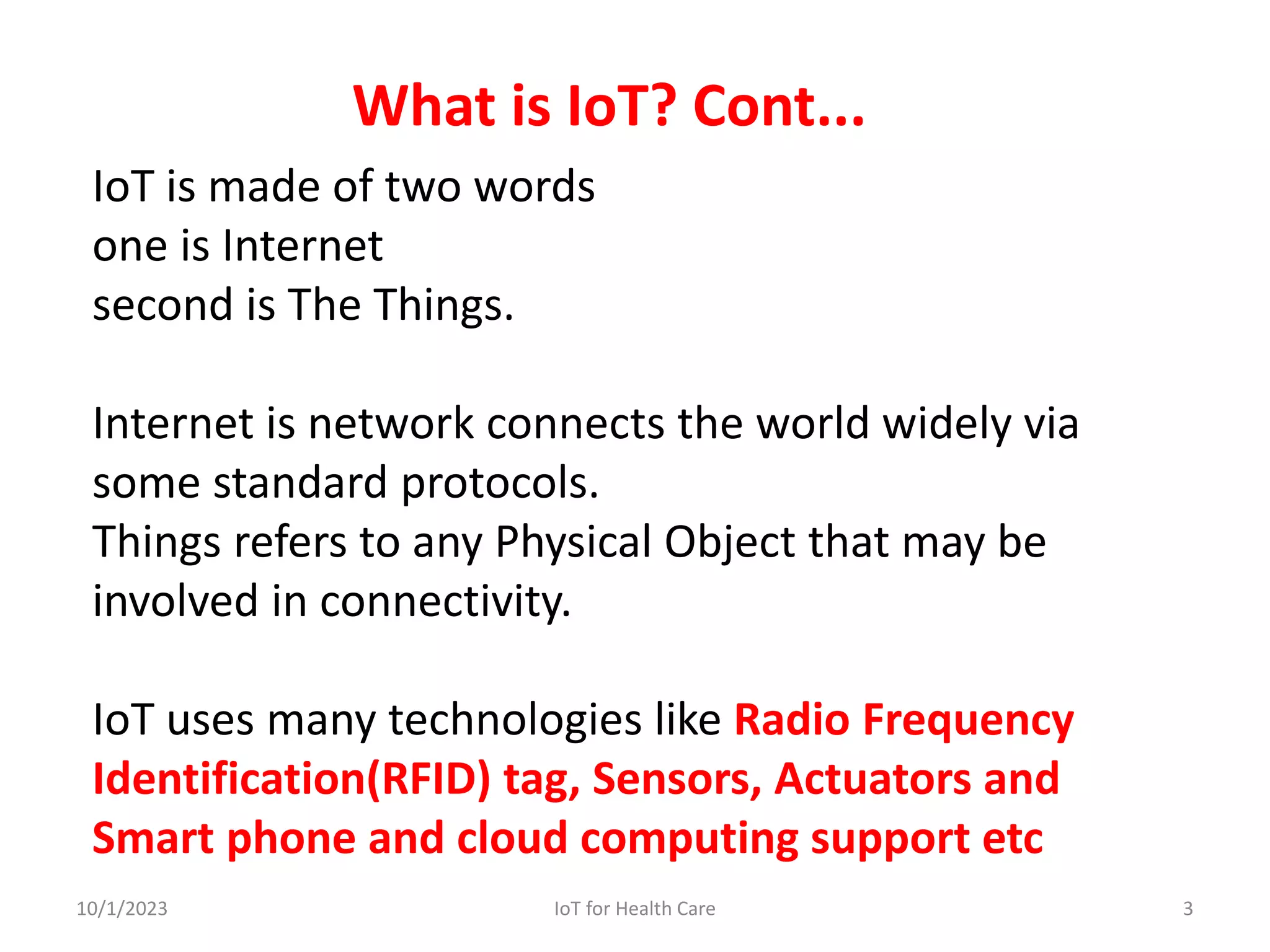 What is IoT? Cont...

IoT is made of two words
one is Internet
second is The Things.

Internet is network connects the world widely via some standard protocols.
Things refers to any Physical Object that may be involved in connectivity.

IoT uses many technologies like Radio Frequency Identification(RFID) tag, Sensors, Actuators and Smart phone and cloud computing support etc

10/1/2023
IoT for Health Care
3